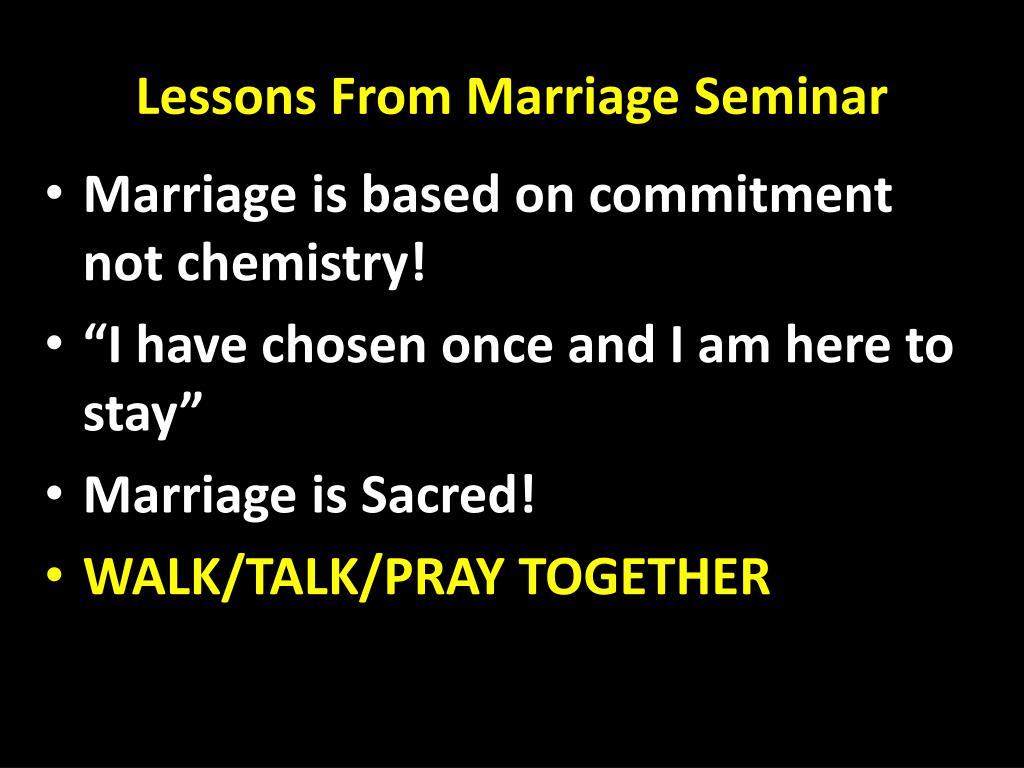 Lessons From Marriage Seminar

• Marriage is based on commitment not chemistry!
• “I have chosen once and I am here to stay”
• Marriage is Sacred!
• WALK/TALK/PRAY TOGETHER